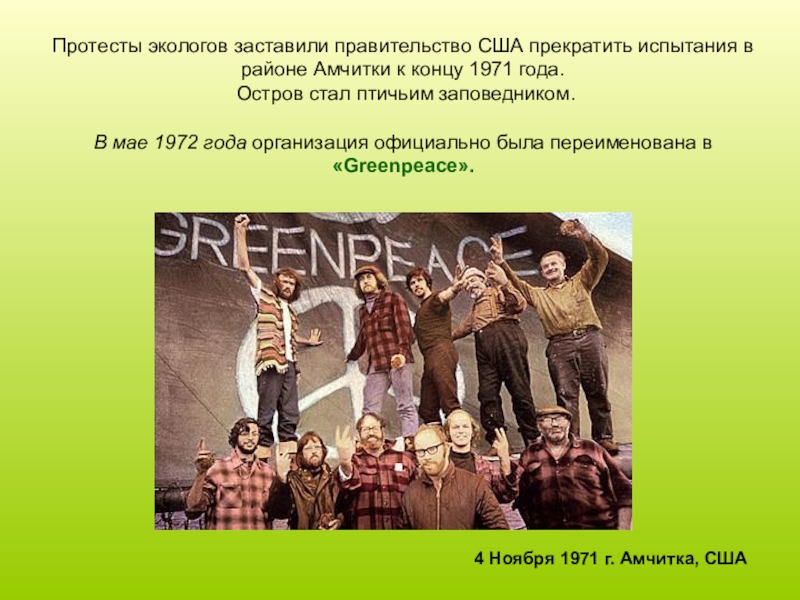 Протесты экологов заставили правительство США прекратить испытания в районе Амчитки к концу 1971 года.
Остров стал птичьим заповедником.

В мае 1972 года организация официально была переименована в «Greenpeace».

GREENPEACE

4 Ноября 1971 г. Амчитка, США